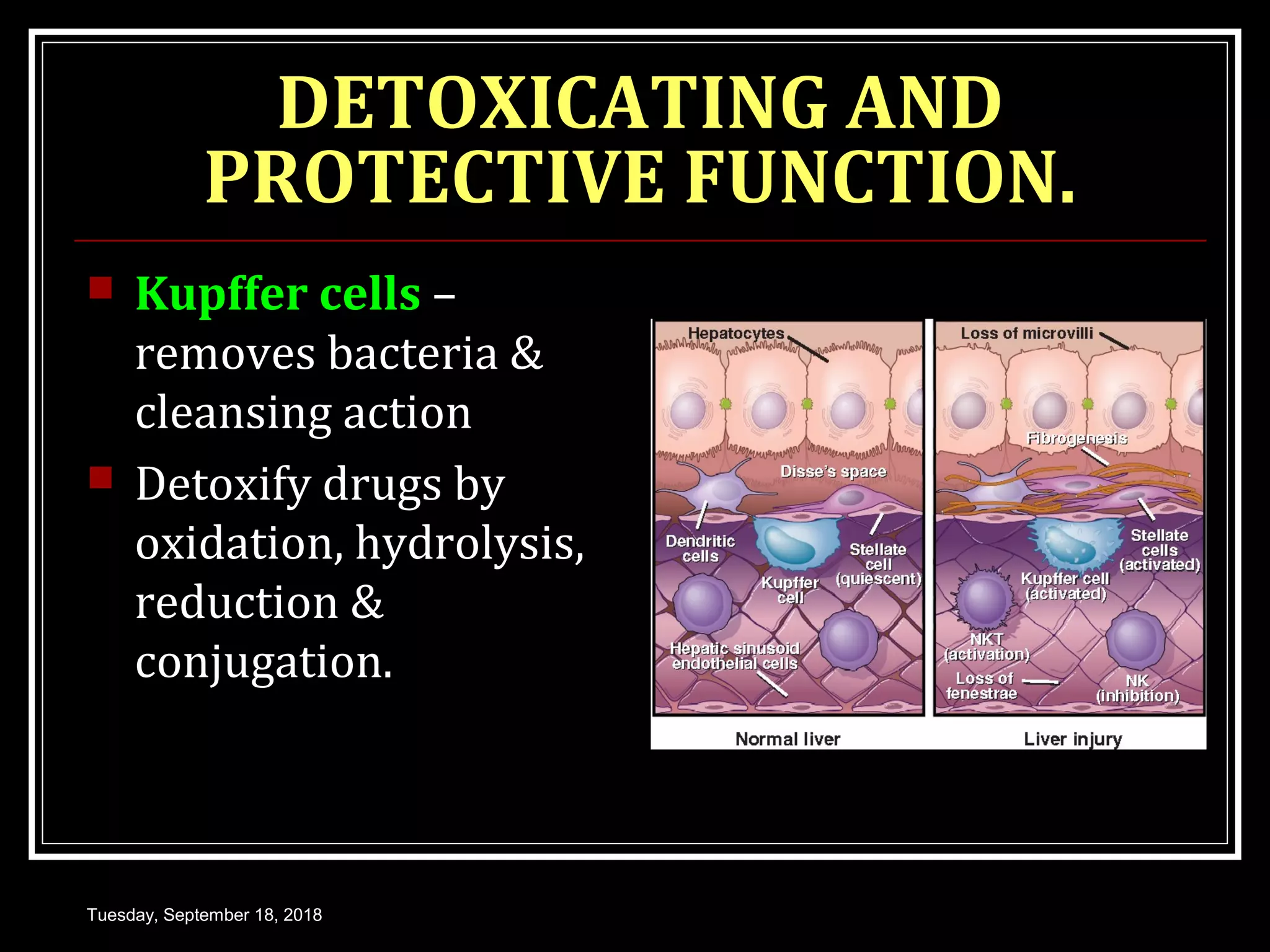 DETOXICATING AND PROTECTIVE FUNCTION.

Kupffer cells – removes bacteria & cleansing action

Detoxify drugs by oxidation, hydrolysis, reduction & conjugation.

Hepatocytes
Disse's space
Dendritic cells
Kupffer cell
Stellate cell (quiescent)
Hepatic sinusoid endothelial cells
Normal liver

Loss of microvilli
Fibrogenesis
Stellate cells (activated)
Kupffer cell (activated)
NKT (activation)
Loss of fenestrae
NK (inhibition)
Liver injury

Tuesday, September 18, 2018